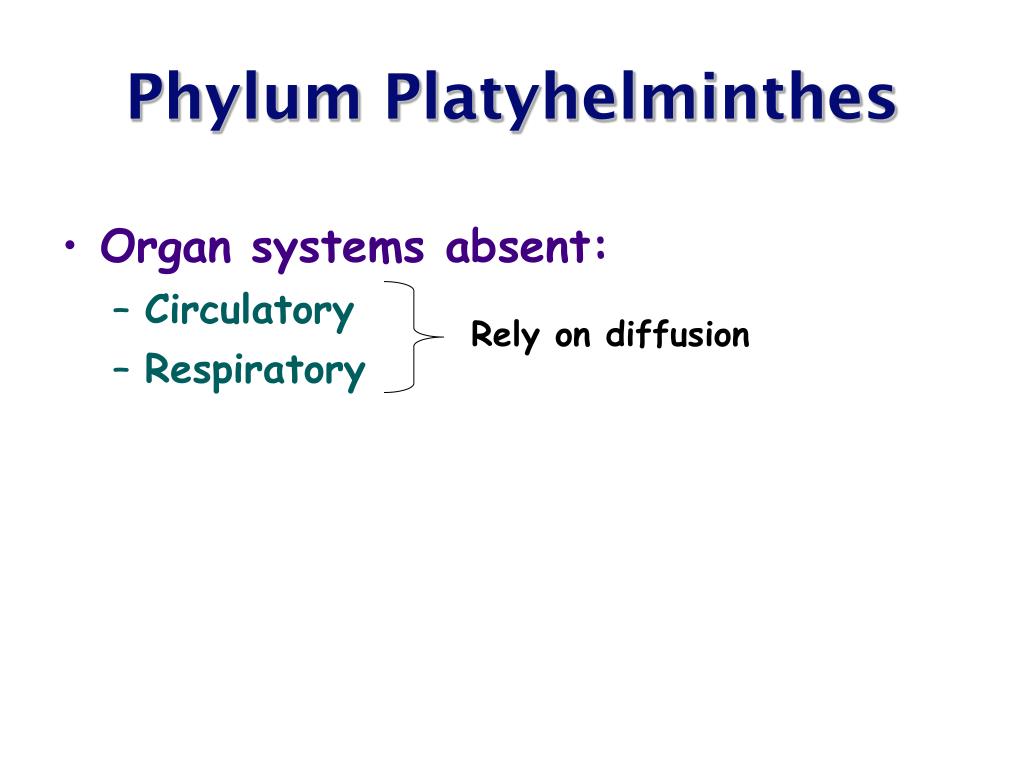 Phylum Platyhelminthes

• Organ systems absent:
– Circulatory
– Respiratory

Rely on diffusion